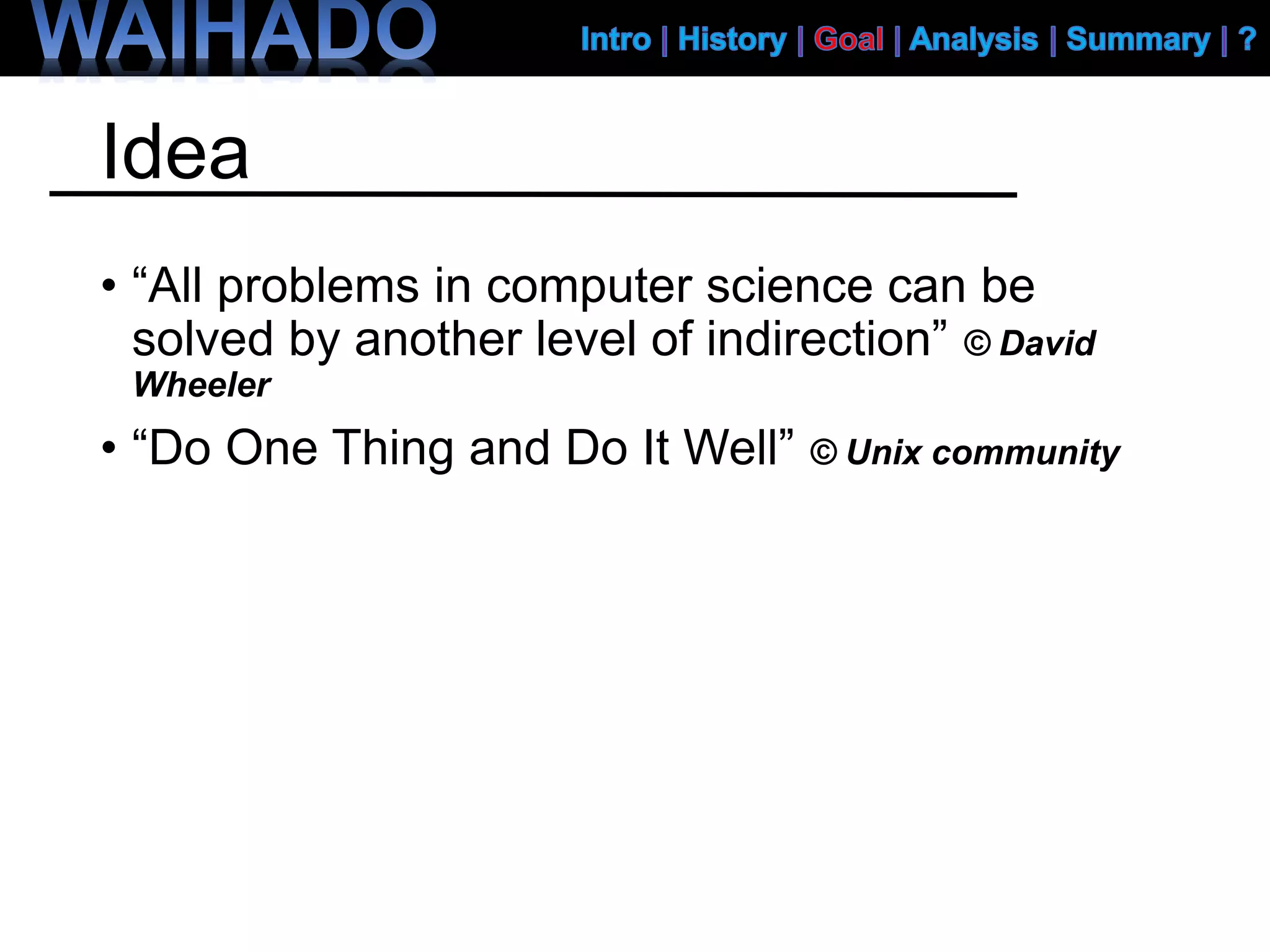 WAIHADO

Intro | History | Goal | Analysis | Summary | ?

Idea

• “All problems in computer science can be solved by another level of indirection” © David Wheeler

• “Do One Thing and Do It Well” © Unix community